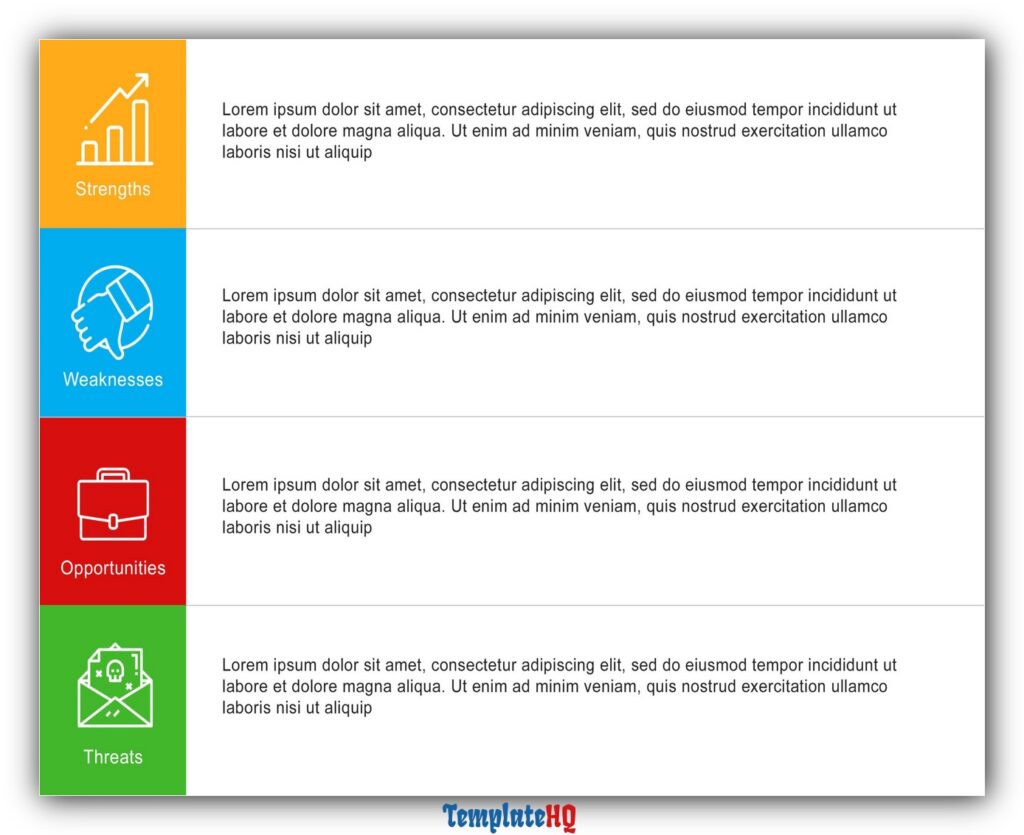 Strengths

Lorem ipsum dolor sit amet, consectetur adipiscing elit, sed do eiusmod tempor incididunt ut labore et dolore magna aliqua. Ut enim ad minim veniam, quis nostrud exercitation ullamco laboris nisi ut aliquip

Weaknesses

Lorem ipsum dolor sit amet, consectetur adipiscing elit, sed do eiusmod tempor incididunt ut labore et dolore magna aliqua. Ut enim ad minim veniam, quis nostrud exercitation ullamco laboris nisi ut aliquip

Opportunities

Lorem ipsum dolor sit amet, consectetur adipiscing elit, sed do eiusmod tempor incididunt ut labore et dolore magna aliqua. Ut enim ad minim veniam, quis nostrud exercitation ullamco laboris nisi ut aliquip

Threats

Lorem ipsum dolor sit amet, consectetur adipiscing elit, sed do eiusmod tempor incididunt ut labore et dolore magna aliqua. Ut enim ad minim veniam, quis nostrud exercitation ullamco laboris nisi ut aliquip

TemplateHQ